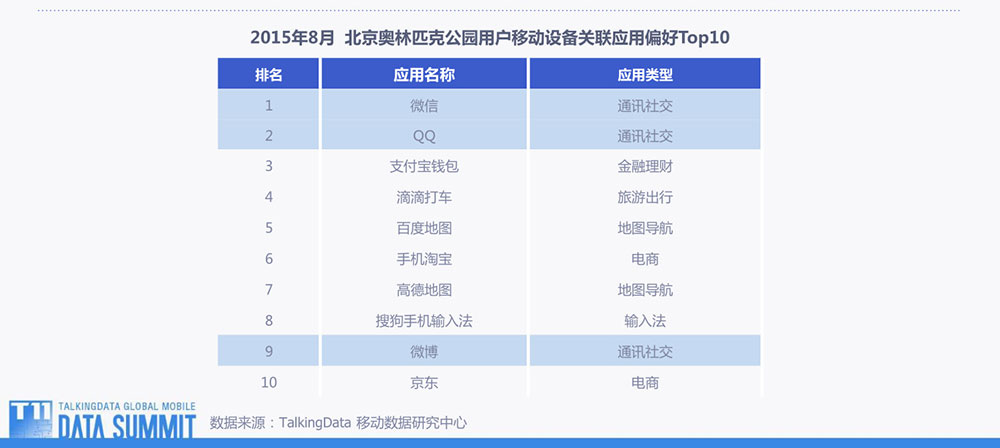 2015年8月 北京奥林匹克公园用户移动设备关联应用偏好Top10

| 排名 | 应用名称 | 应用类型 |
|---|---|---|
| 1 | 微信 | 通讯社交 |
| 2 | QQ | 通讯社交 |
| 3 | 支付宝钱包 | 金融理财 |
| 4 | 滴滴打车 | 旅游出行 |
| 5 | 百度地图 | 地图导航 |
| 6 | 手机淘宝 | 电商 |
| 7 | 高德地图 | 地图导航 |
| 8 | 搜狗手机输入法 | 输入法 |
| 9 | 微博 | 通讯社交 |
| 10 | 京东 | 电商 |

TALKINGDATA GLOBAL MOBILE
DATA SUMMIT

数据来源：TalkingData 移动数据研究中心